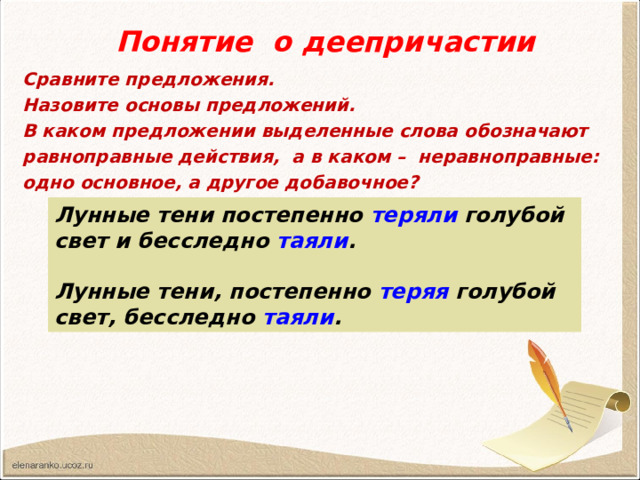 Понятие о деепричастии

Сравните предложения.
Назовите основы предложений.
В каком предложении выделенные слова обозначают равноправные действия, а в каком – неравноправные: одно основное, а другое добавочное?

Лунные тени постепенно теряли голубой свет и бесследно таяли.

Лунные тени, постепенно теряя голубой свет, бесследно таяли.

elenaranko.ucoz.ru